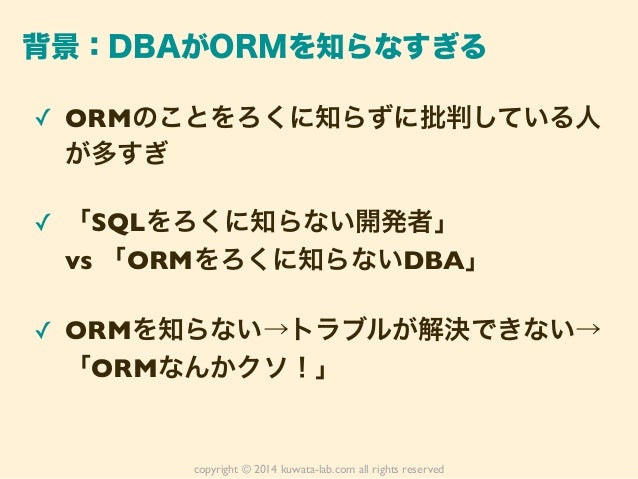 背景：DBAがORMを知らなすぎる

✓ ORMのことをろくに知らずに批判している人が多すぎ

✓ 「SQLをろくに知らない開発者」
vs 「ORMをろくに知らないDBA」

✓ ORMを知らない→トラブルが解決できない→「ORMなんかクソ！」

copyright © 2014 kuwata-lab.com all rights reserved